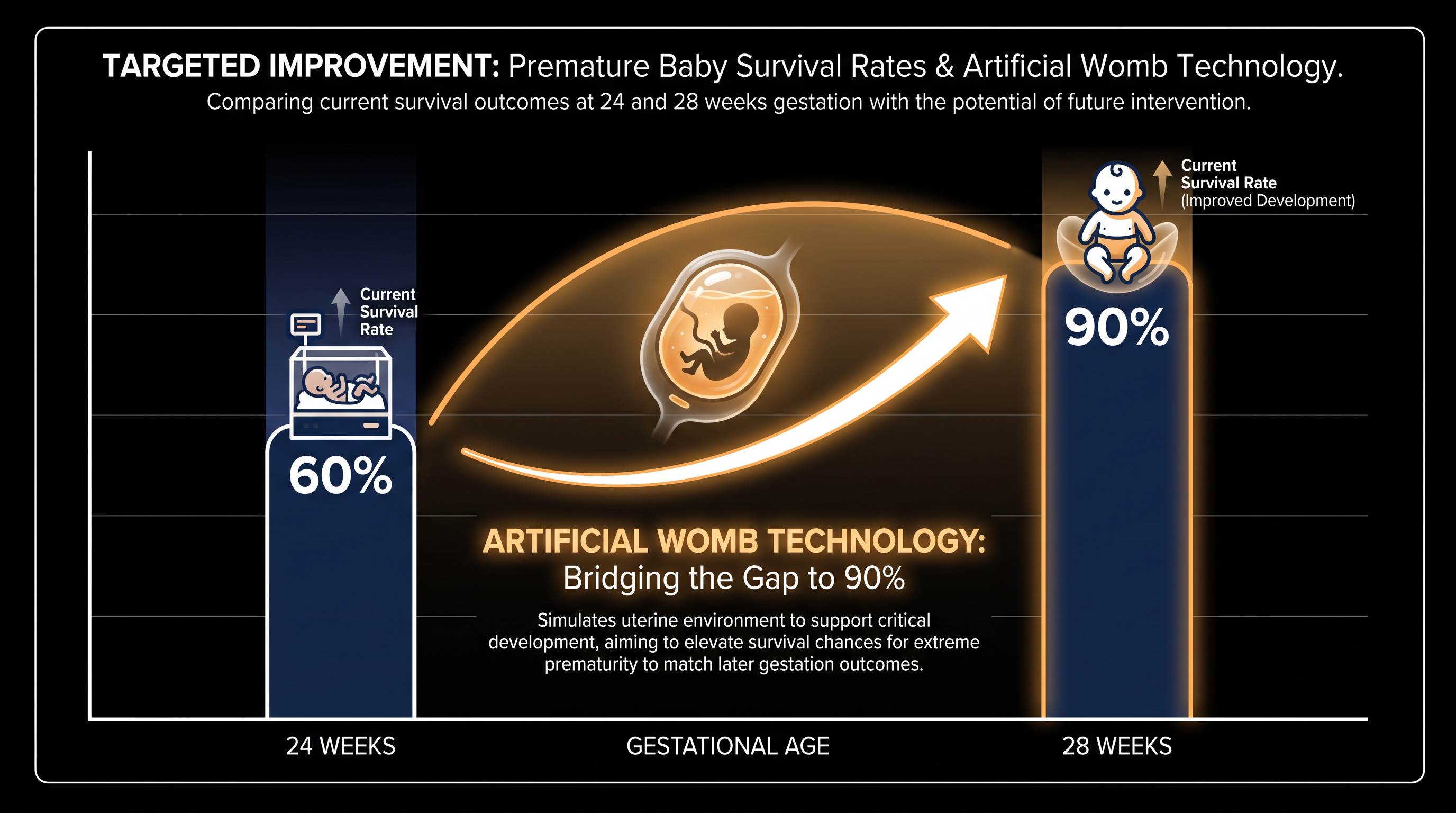 TARGETED IMPROVEMENT: Premature Baby Survival Rates & Artificial Womb Technology.
Comparing current survival outcomes at 24 and 28 weeks gestation with the potential of future intervention.

Current Survival Rate

60%

Current Survival Rate (Improved Development)

90%

ARTIFICIAL WOMB TECHNOLOGY:
Bridging the Gap to 90%

Simulates uterine environment to support critical development, aiming to elevate survival chances for extreme prematurity to match later gestation outcomes.

24 WEEKS

GESTATIONAL AGE

28 WEEKS